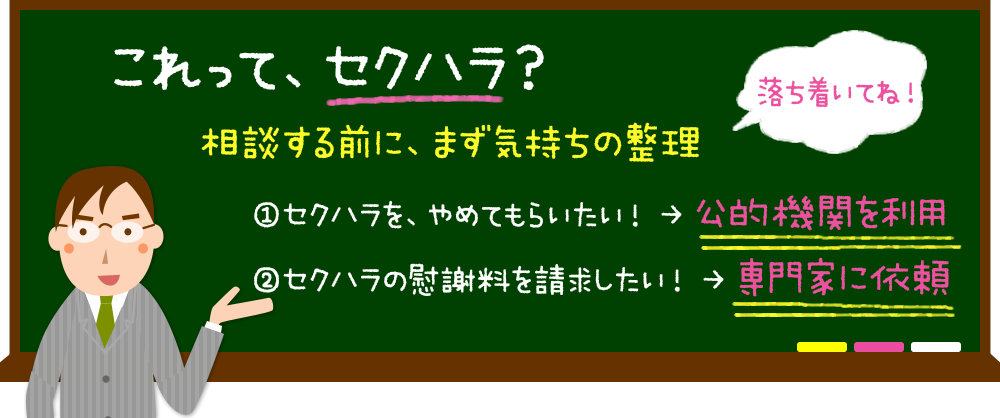 これって、セクハラ？

落ち着いてね！

相談する前に、まず気持ちの整理

①セクハラを、やめてもらいたい！ → 公的機関を利用

②セクハラの慰謝料を請求したい！ → 専門家に依頼